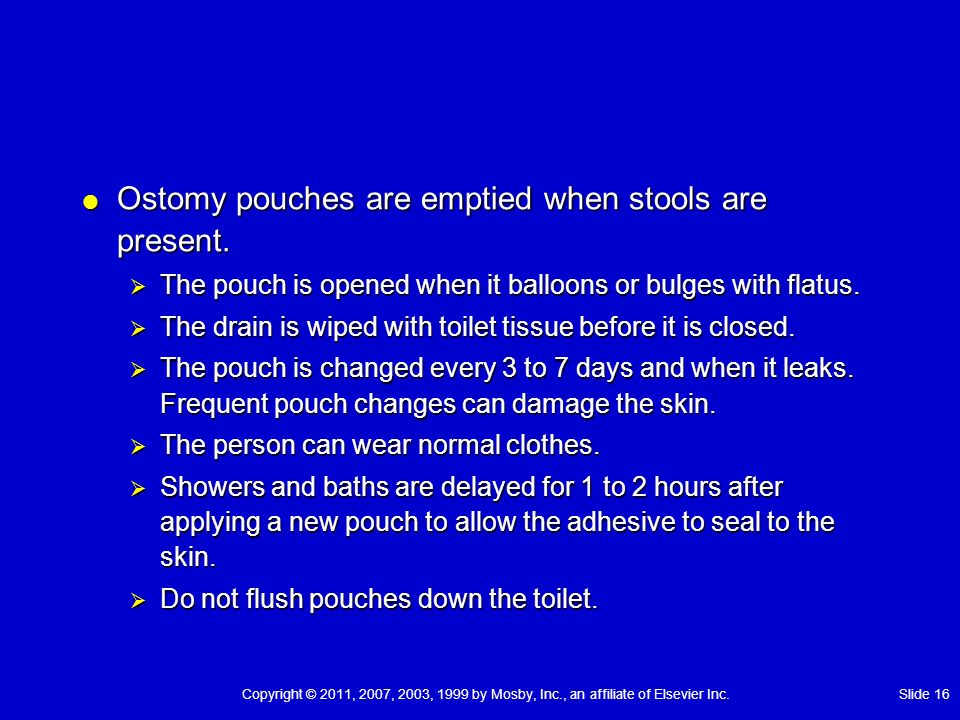 ● Ostomy pouches are emptied when stools are present.

➢ The pouch is opened when it balloons or bulges with flatus.

➢ The drain is wiped with toilet tissue before it is closed.

➢ The pouch is changed every 3 to 7 days and when it leaks. Frequent pouch changes can damage the skin.

➢ The person can wear normal clothes.

➢ Showers and baths are delayed for 1 to 2 hours after applying a new pouch to allow the adhesive to seal to the skin.

➢ Do not flush pouches down the toilet.

Copyright © 2011, 2007, 2003, 1999 by Mosby, Inc., an affiliate of Elsevier Inc.

Slide 16